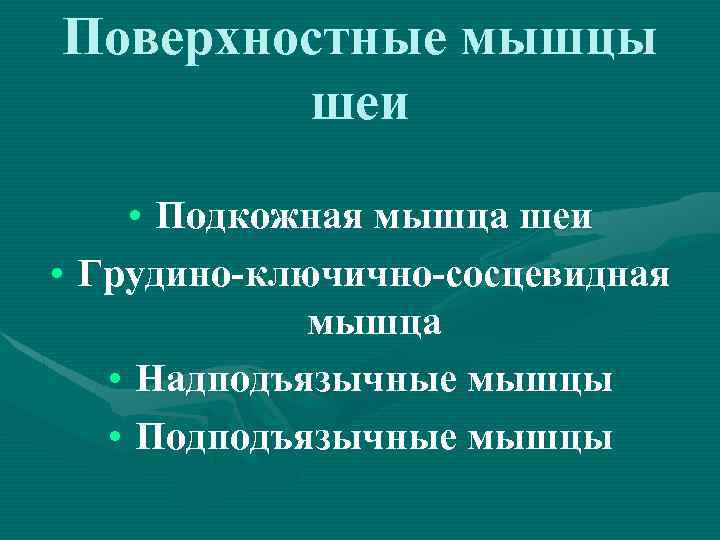 Поверхностные мышцы шеи

• Подкожная мышца шеи
• Грудино-ключично-сосцевидная мышца
• Надподъязычные мышцы
• Подподъязычные мышцы